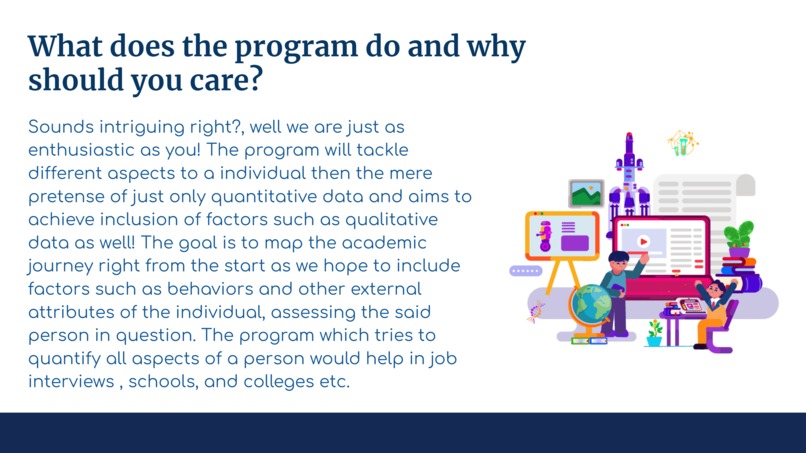 What does the program do and why should you care?

Sounds intriguing right?, well we are just as enthusiastic as you! The program will tackle different aspects to a individual then the mere pretense of just only quantitative data and aims to achieve inclusion of factors such as qualitative data as well! The goal is to map the academic journey right from the start as we hope to include factors such as behaviors and other external attributes of the individual, assessing the said person in question. The program which tries to quantify all aspects of a person would help in job interviews , schools, and colleges etc.